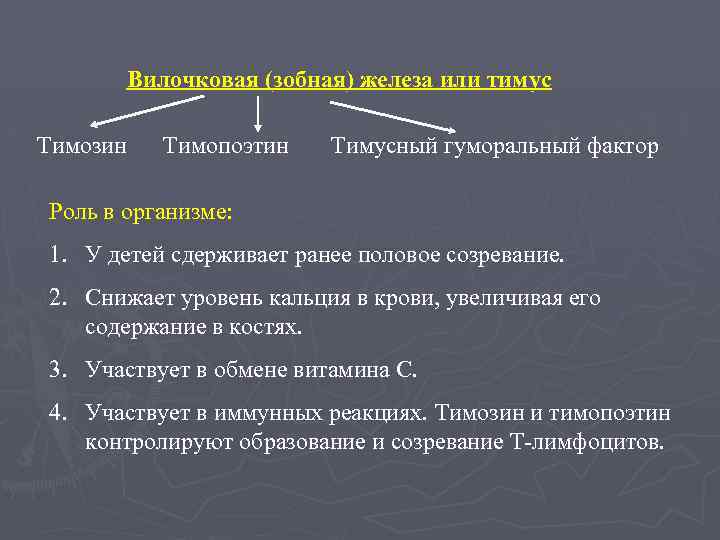 Вилочковая (зобная) железа или тимус

Тимозин Тимопоэтин Тимусный гуморальный фактор

Роль в организме:

1. У детей сдерживает ранее половое созревание.

2. Снижает уровень кальция в крови, увеличивая его содержание в костях.

3. Участвует в обмене витамина С.

4. Участвует в иммунных реакциях. Тимозин и тимопоэтин контролируют образование и созревание Т-лимфоцитов.